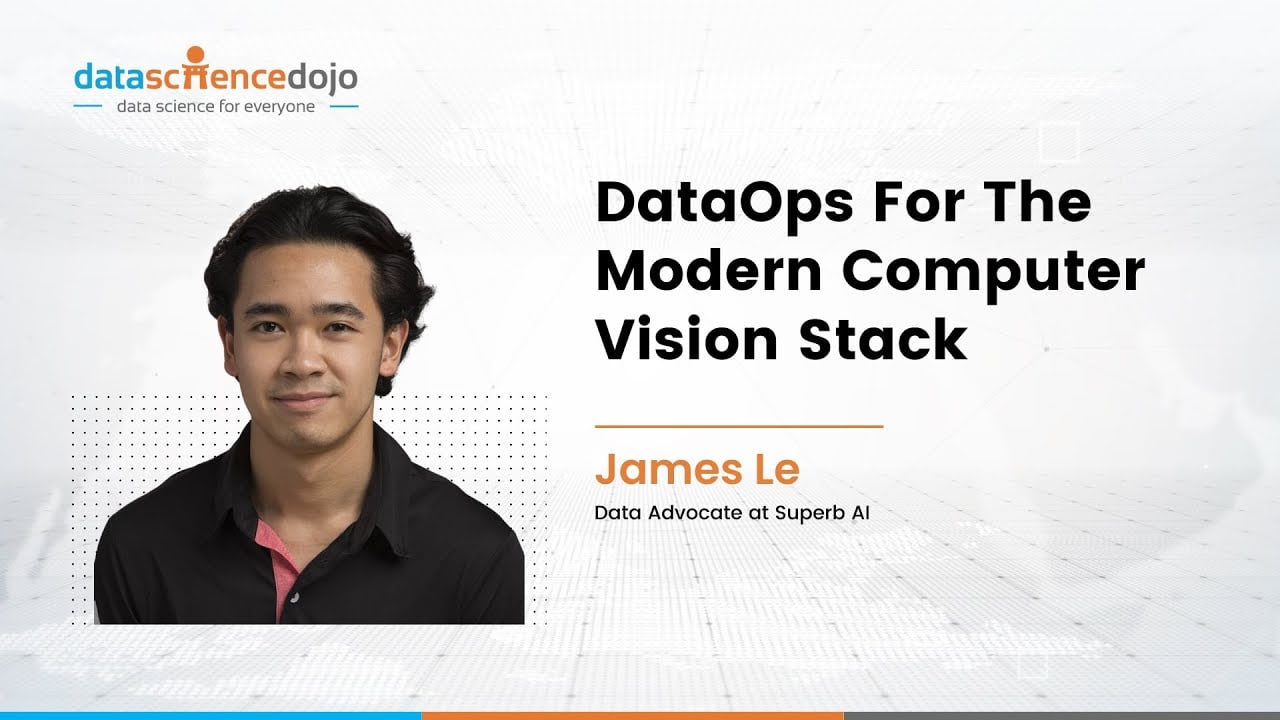 datasciencedojo
data science for everyone

DataOps For The Modern Computer Vision Stack

James Le
Data Advocate at Superb AI